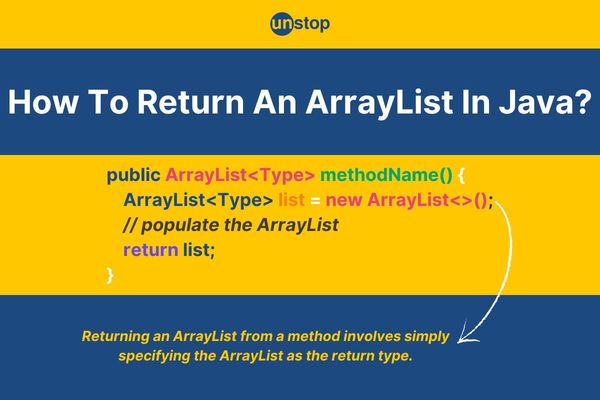 unstop

How To Return An ArrayList In Java?

public ArrayList<Type> methodName() {
ArrayList<Type> list = new ArrayList<>();
// populate the ArrayList
return list;
}

Returning an ArrayList from a method involves simply specifying the ArrayList as the return type.